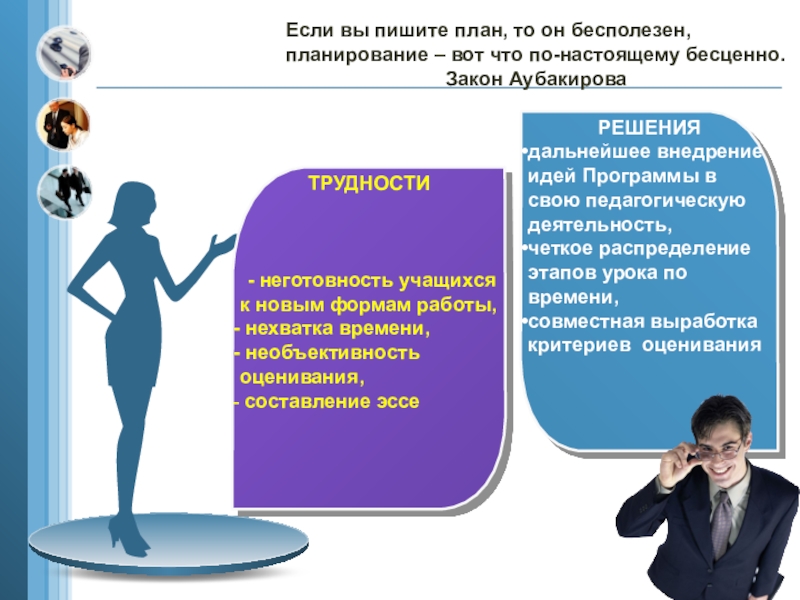 Если вы пишите план, то он бесполезен, планирование – вот что по-настоящему бесценно.
Закон Аубакирова

ТРУДНОСТИ

- неготовность учащихся к новым формам работы,
- нехватка времени,
- необъективность оценивания,
- составление эссе

РЕШЕНИЯ
•дальнейшее внедрение идей Программы в свою педагогическую деятельность,
•четкое распределение этапов урока по времени,
•совместная выработка критериев оценивания